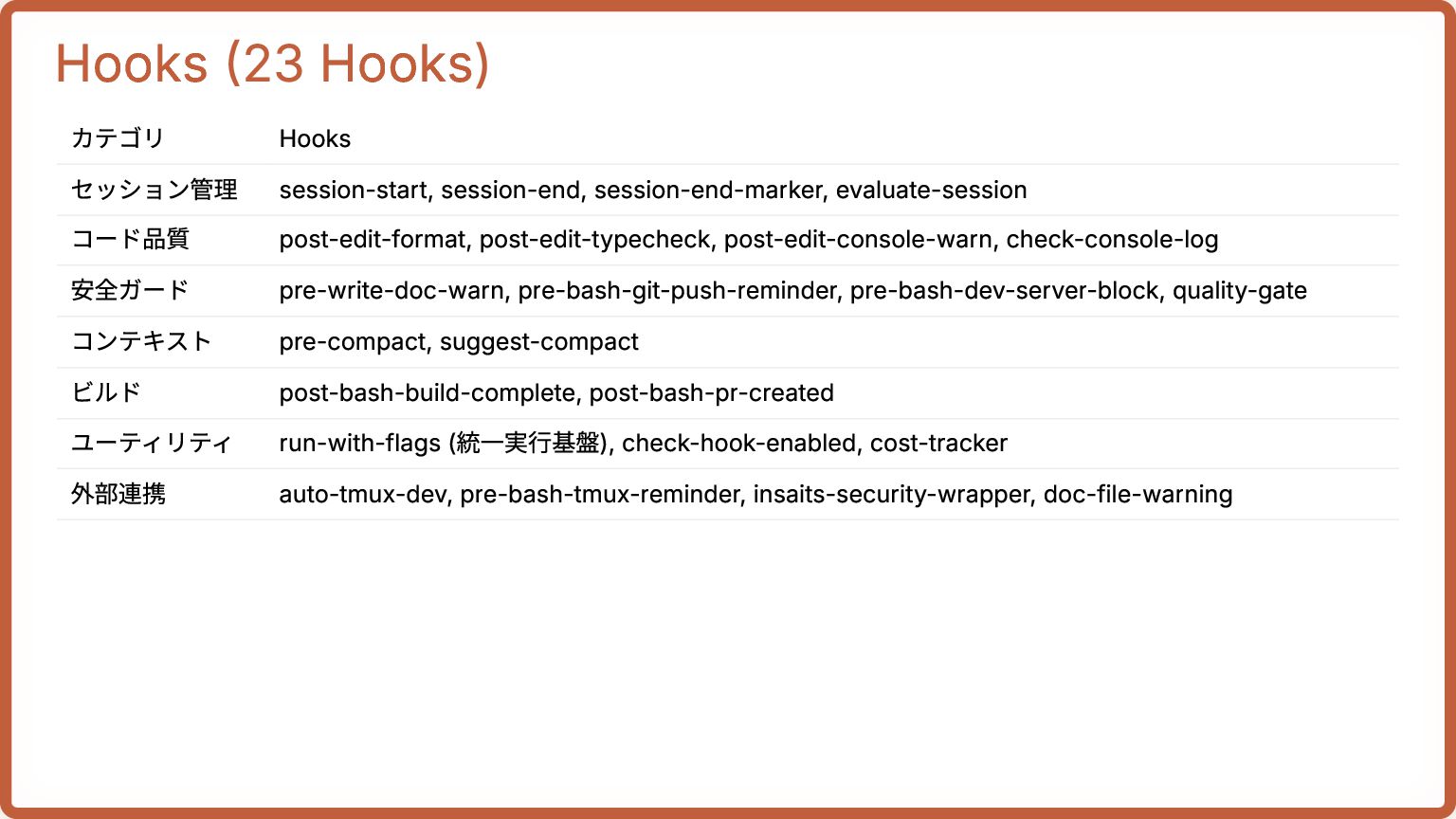 Hooks (23 Hooks)

| カテゴリ | Hooks |
|---|---|
| セッション管理 | session-start, session-end, session-end-marker, evaluate-session |
| コード品質 | post-edit-format, post-edit-typecheck, post-edit-console-warn, check-console-log |
| 安全ガード | pre-write-doc-warn, pre-bash-git-push-reminder, pre-bash-dev-server-block, quality-gate |
| コンテキスト | pre-compact, suggest-compact |
| ビルド | post-bash-build-complete, post-bash-pr-created |
| ユーティリティ | run-with-flags (統一実行基盤), check-hook-enabled, cost-tracker |
| 外部連携 | auto-tmux-dev, pre-bash-tmux-reminder, insaits-security-wrapper, doc-file-warning |